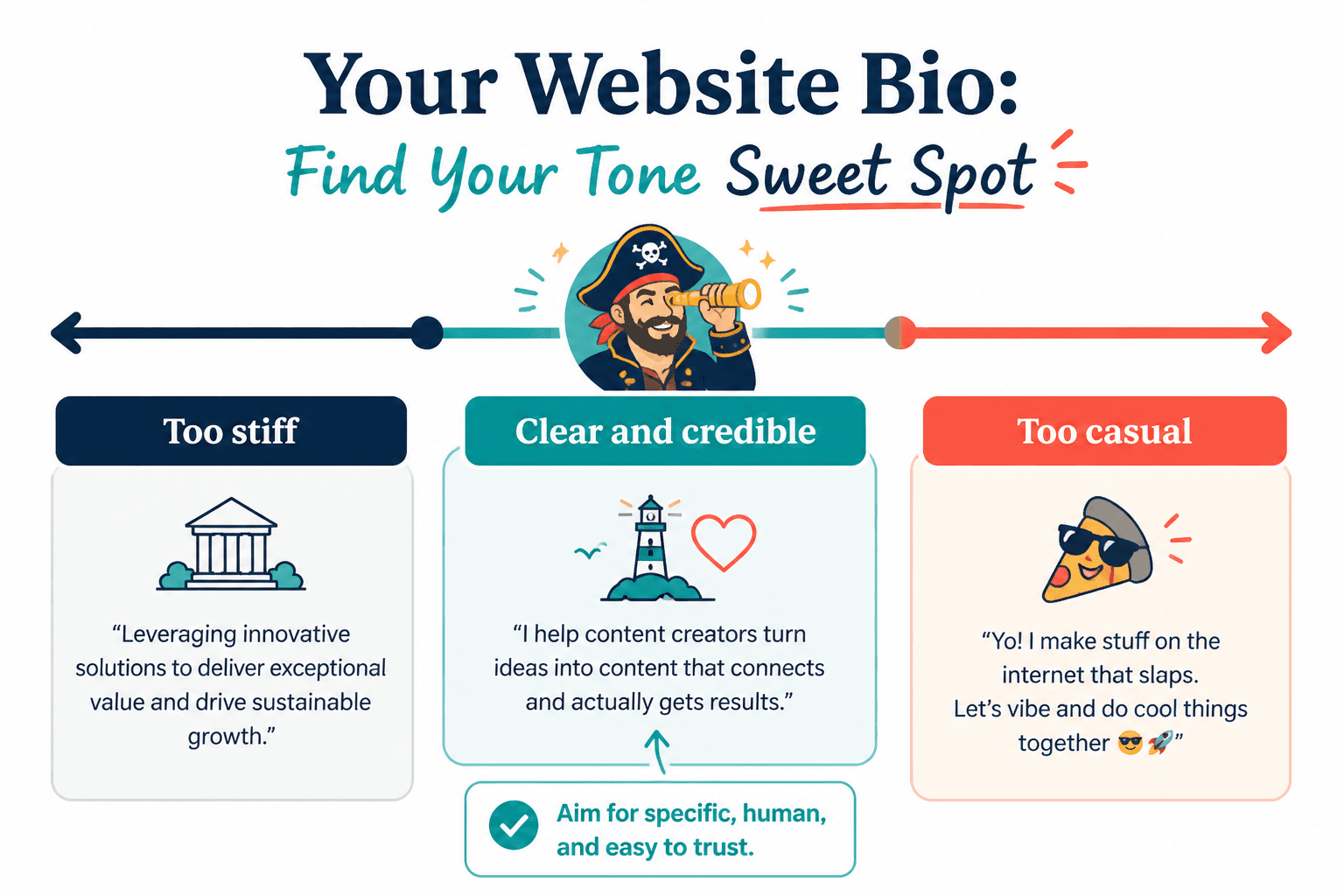 Your Website Bio:
Find Your Tone Sweet Spot

Too stiff

“Leveraging innovative solutions to deliver exceptional value and drive sustainable growth.”

Clear and credible

“I help content creators turn ideas into content that connects and actually gets results.”

Aim for specific, human, and easy to trust.

Too casual

“Yo! I make stuff on the internet that slaps.
Let’s vibe and do cool things together 😎🚀”